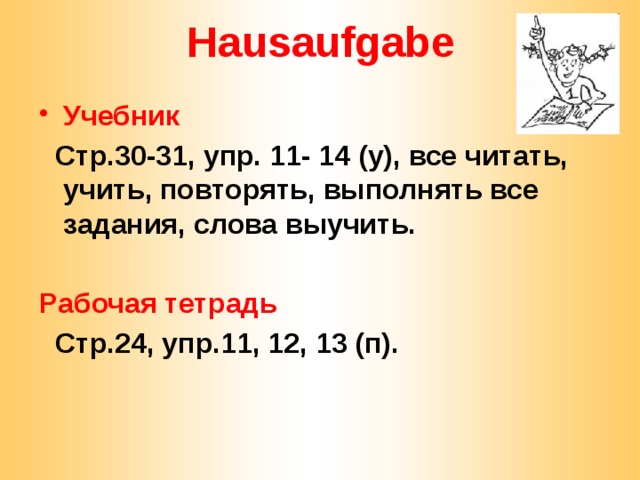 Hausaufgabe

• Учебник

Стр.30-31, упр. 11- 14 (у), все читать, учить, повторять, выполнять все задания, слова выучить.

Рабочая тетрадь

Стр.24, упр.11, 12, 13 (п).